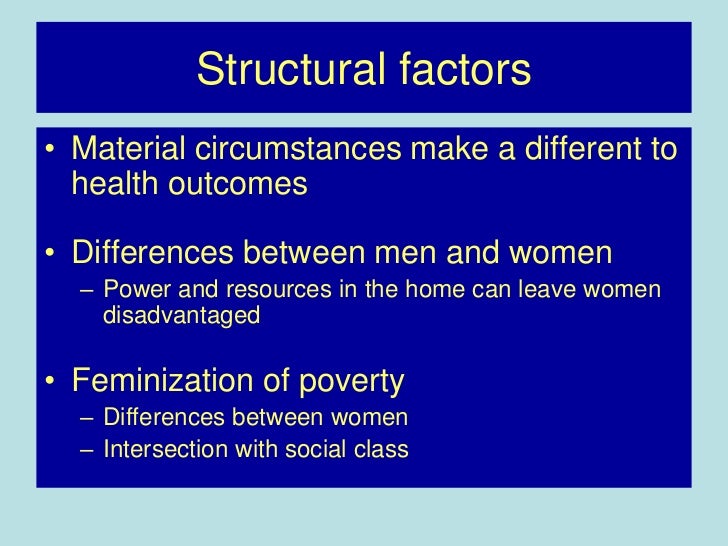 Structural factors

• Material circumstances make a different to health outcomes

• Differences between men and women
– Power and resources in the home can leave women disadvantaged

• Feminization of poverty
– Differences between women
– Intersection with social class